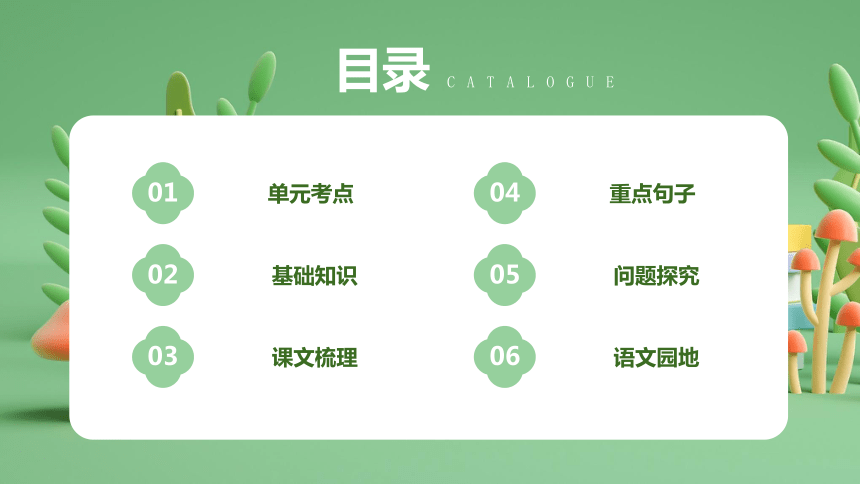 目录 CATALOGUE

01 单元考点

02 基础知识

03 课文梳理

04 重点句子

05 问题探究

06 语文园地